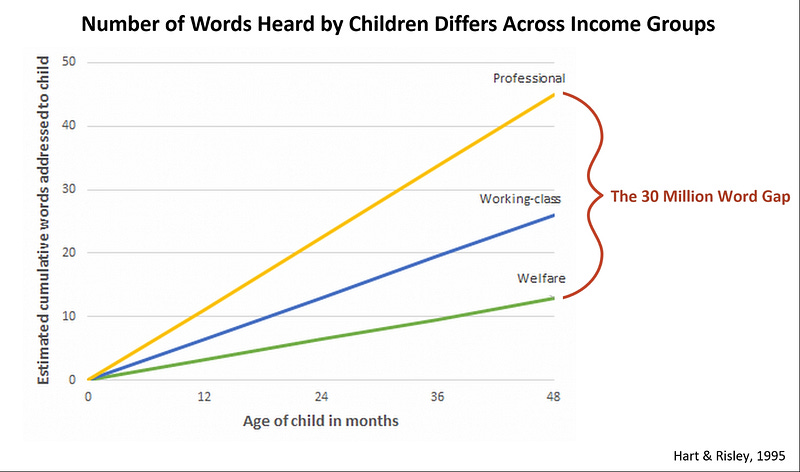 Number of Words Heard by Children Differs Across Income Groups

Estimated cumulative words addressed to child

50
40
30
20
10
0

Professional

Working-class

Welfare

The 30 Million Word Gap

0
12
24
36
48

Age of child in months

Hart & Risley, 1995